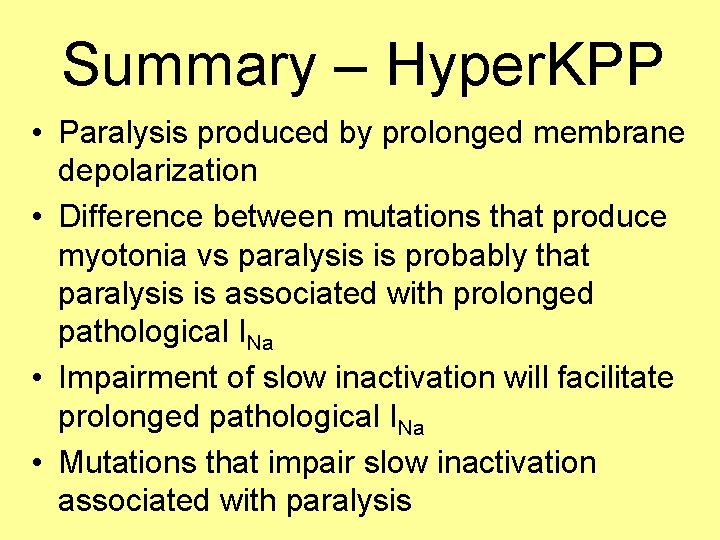 Summary – HyperKPP

• Paralysis produced by prolonged membrane depolarization

• Difference between mutations that produce myotonia vs paralysis is probably that paralysis is associated with prolonged pathological $I_{Na}$

• Impairment of slow inactivation will facilitate prolonged pathological $I_{Na}$

• Mutations that impair slow inactivation associated with paralysis